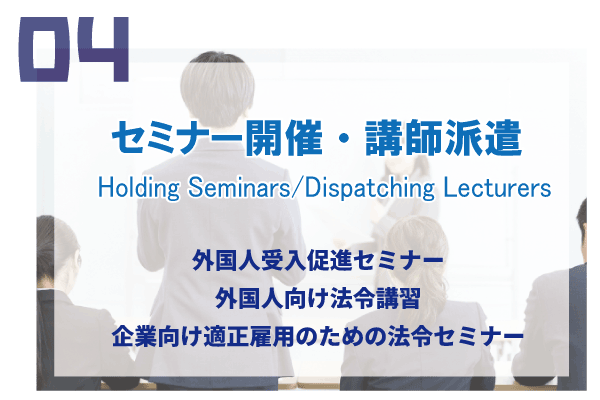 04

セミナー開催・講師派遣

Holding Seminars/Dispatching Lecturers

外国人受入促進セミナー
外国人向け法令講習
企業向け適正雇用のための法令セミナー